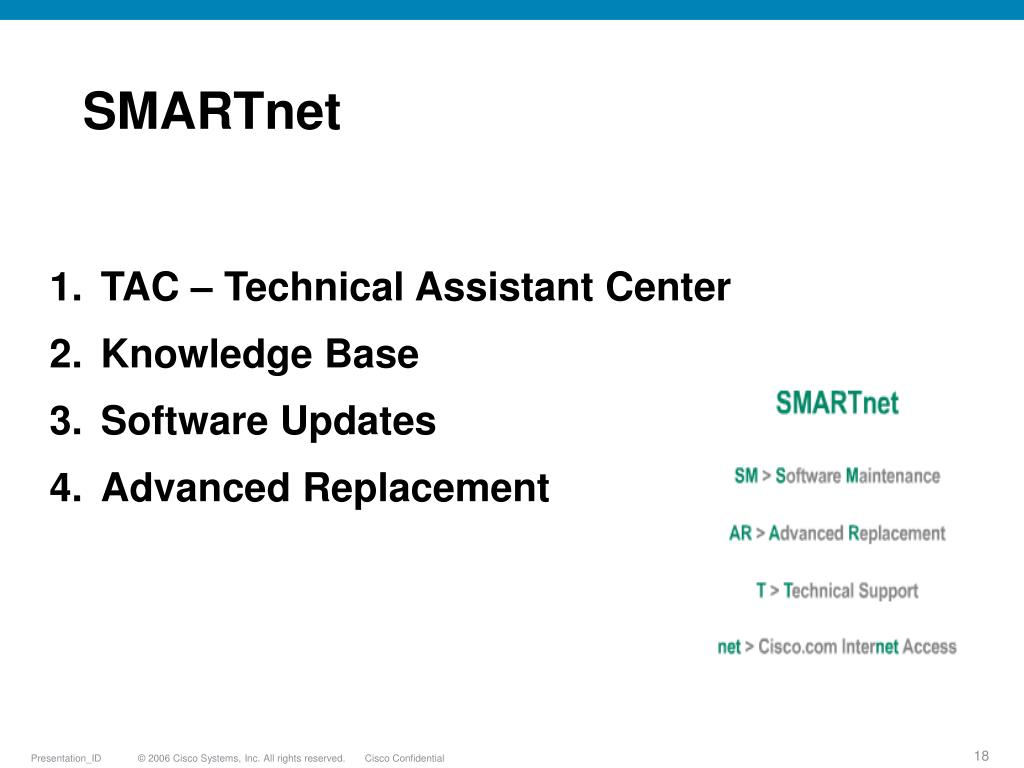 SMARTnet

1. TAC – Technical Assistant Center
2. Knowledge Base
3. Software Updates
4. Advanced Replacement

SMARTnet

SM > Software Maintenance

AR > Advanced Replacement

T > Technical Support

net > Cisco.com Internet Access

Presentation_ID © 2006 Cisco Systems, Inc. All rights reserved. Cisco Confidential

18